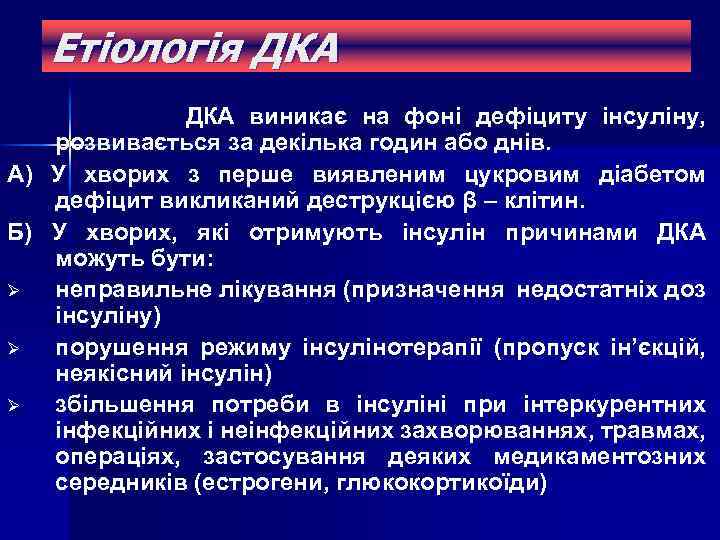 Етіологія ДКА

ДКА виникає на фоні дефіциту інсуліну, розвивається за декілька годин або днів.

А) У хворих з перше виявленим цукровим діабетом дефіцит викликаний деструкцією β – клітин.

Б) У хворих, які отримують інсулін причинами ДКА можуть бути:

➢ неправильне лікування (призначення недостатніх доз інсуліну)

➢ порушення режиму інсулінотерапії (пропуск ін'єкцій, неякісний інсулін)

➢ збільшення потреби в інсуліні при інтеркурентних інфекційних і неінфекційних захворюваннях, травмах, операціях, застосування деяких медикаментозних середників (естрогени, глюкокортикоїди)